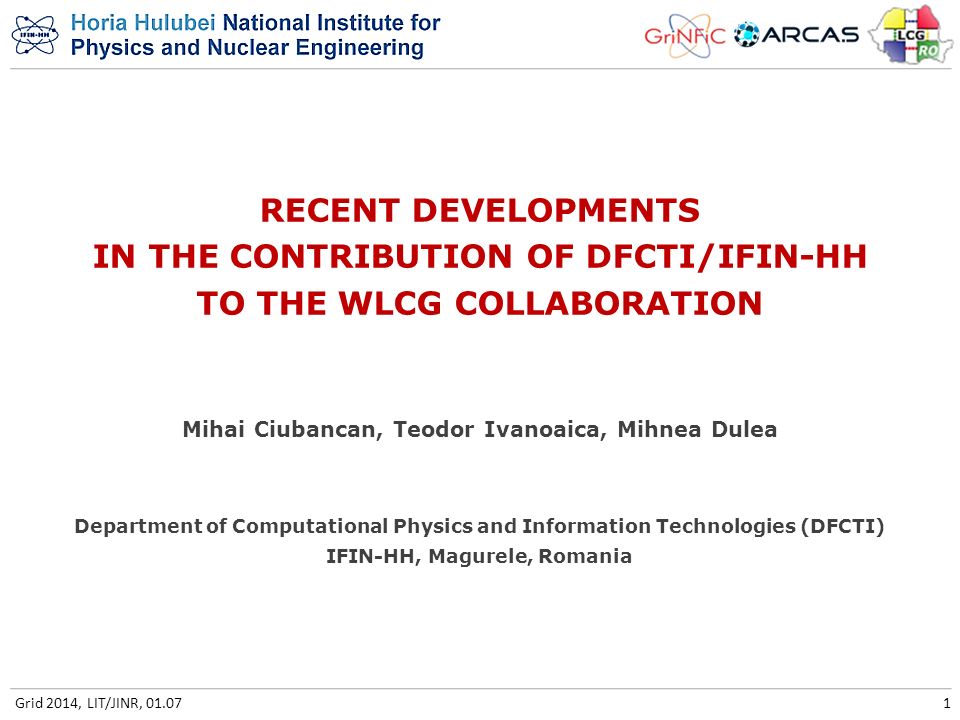 IFIN-HH

Horia Hulubei National Institute for Physics and Nuclear Engineering

GriNFiC ARCAS LCG RO

RECENT DEVELOPMENTS
IN THE CONTRIBUTION OF DFCTI/IFIN-HH
TO THE WLCG COLLABORATION

Mihai Ciubancan, Teodor Ivanoaica, Mihnea Dulea

Department of Computational Physics and Information Technologies (DFCTI)
IFIN-HH, Magurele, Romania

Grid 2014, LIT/JINR, 01.07

1